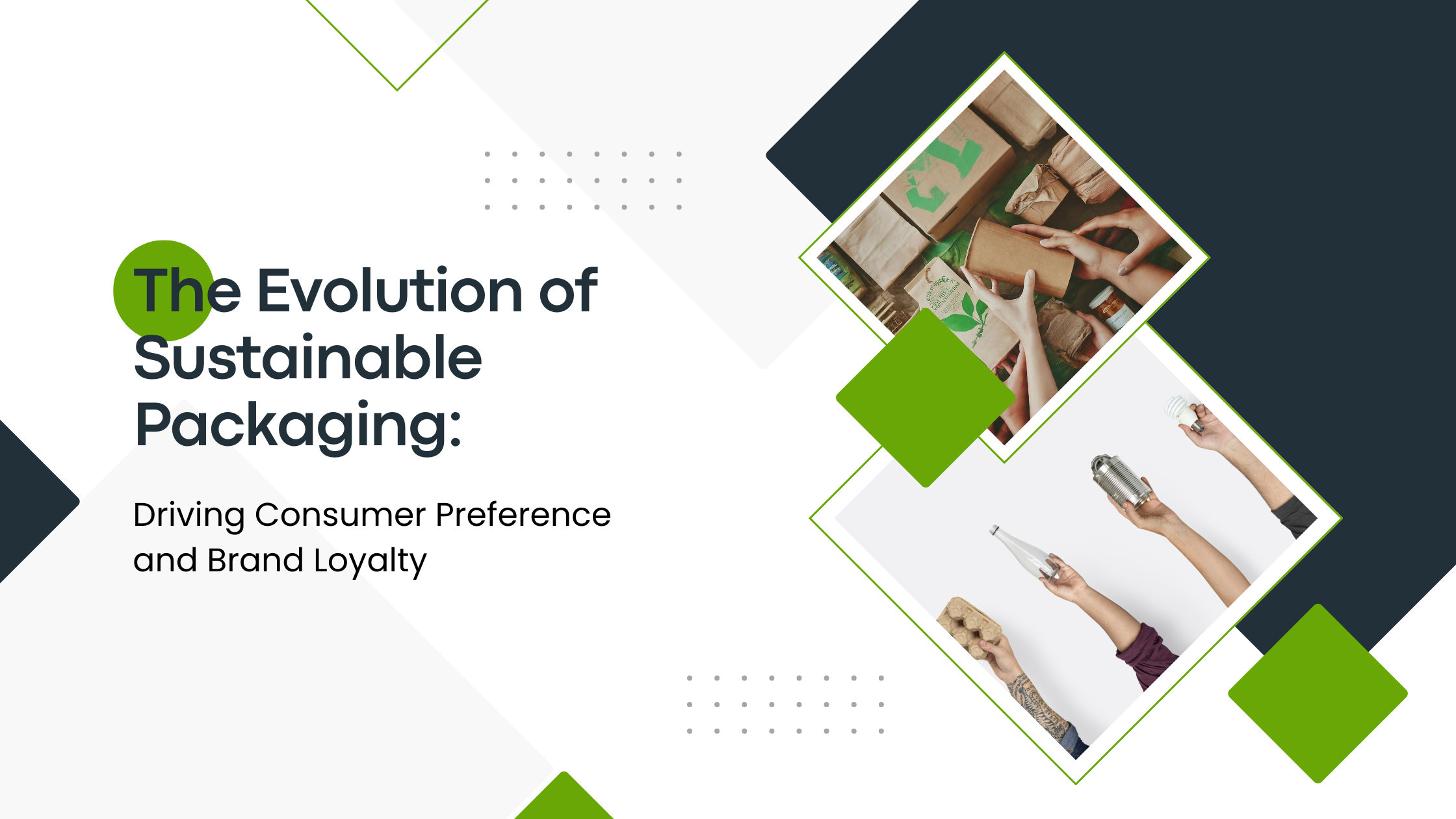 The Evolution of Sustainable Packaging:

Driving Consumer Preference and Brand Loyalty